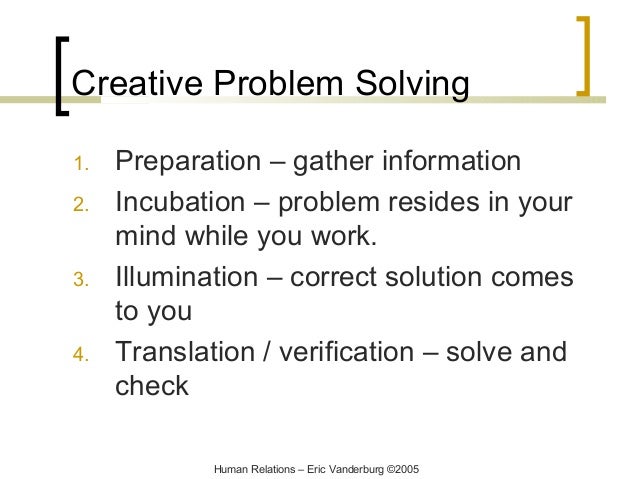 Creative Problem Solving

1. Preparation – gather information
2. Incubation – problem resides in your mind while you work.
3. Illumination – correct solution comes to you
4. Translation / verification – solve and check

Human Relations – Eric Vanderburg ©2005